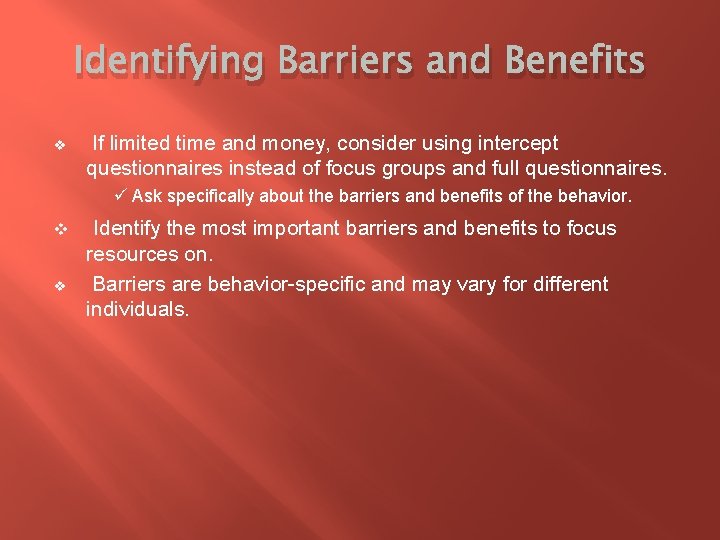 Identifying Barriers and Benefits

❖ If limited time and money, consider using intercept questionnaires instead of focus groups and full questionnaires.

✓ Ask specifically about the barriers and benefits of the behavior.

❖ Identify the most important barriers and benefits to focus resources on.

❖ Barriers are behavior-specific and may vary for different individuals.